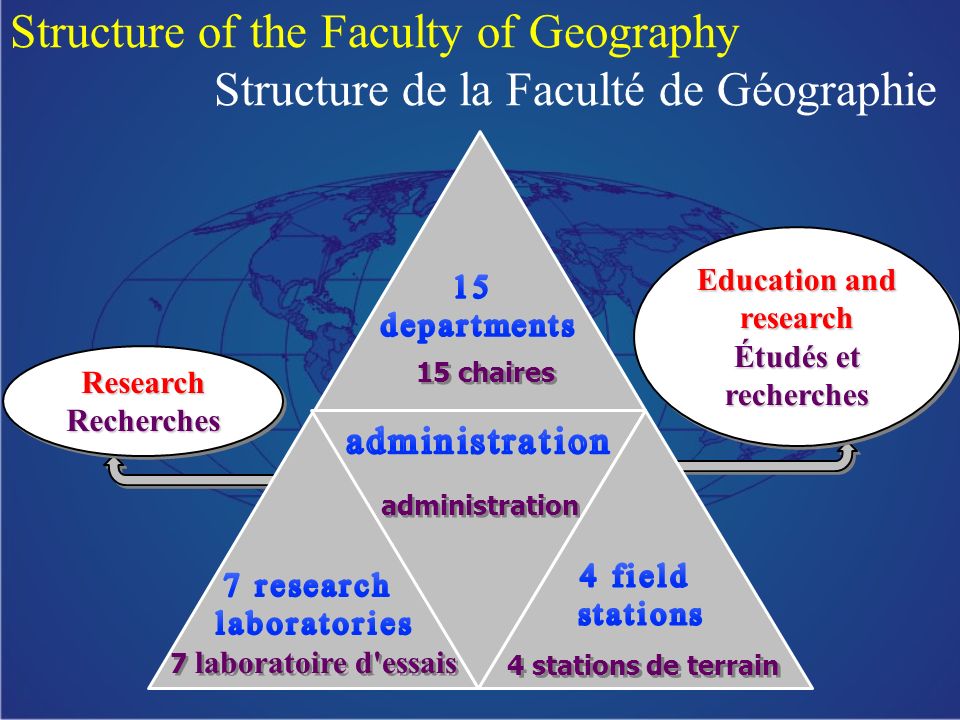 Structure of the Faculty of Geography
Structure de la Faculté de Géographie

Research
Recherches

15 departments
15 chaires

Education and research
Étudés et recherches

administration
administration

7 research laboratories
7 laboratoire d'essais

4 field stations
4 stations de terrain